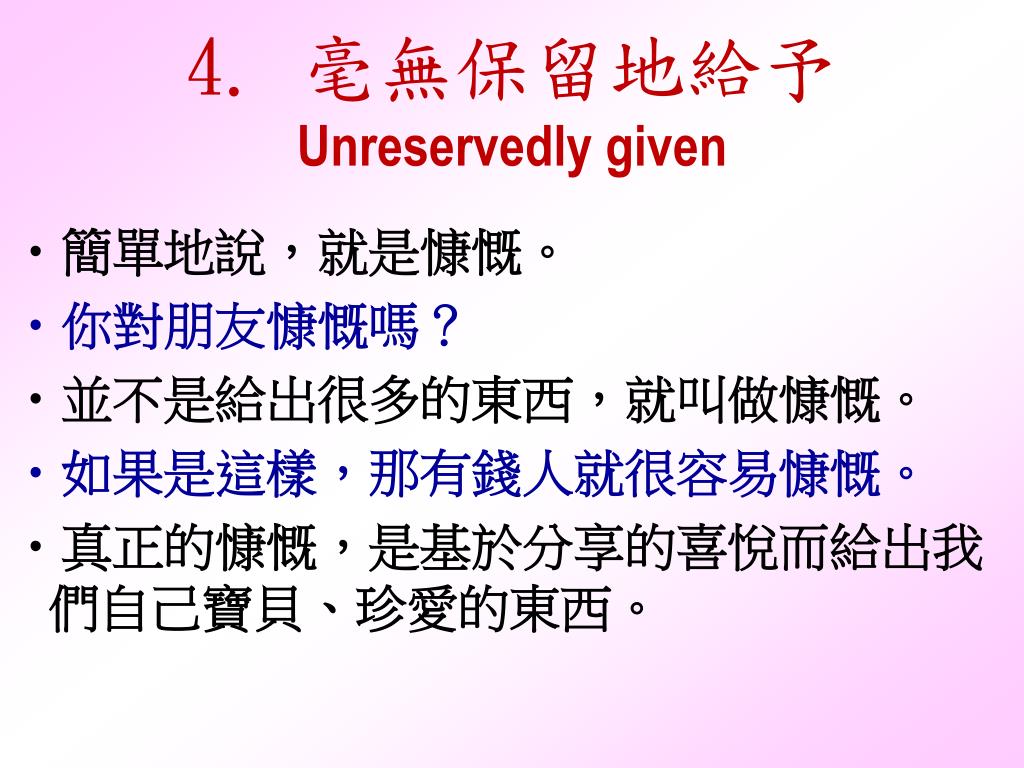 4. 毫無保留地給予
Unreservedly given

• 簡單地說，就是慷慨。
• 你對朋友慷慨嗎？
• 並不是給出很多的東西，就叫做慷慨。
• 如果是這樣，那有錢人就很容易慷慨。
• 真正的慷慨，是基於分享的喜悅而給出我們自己寶貝、珍愛的東西。